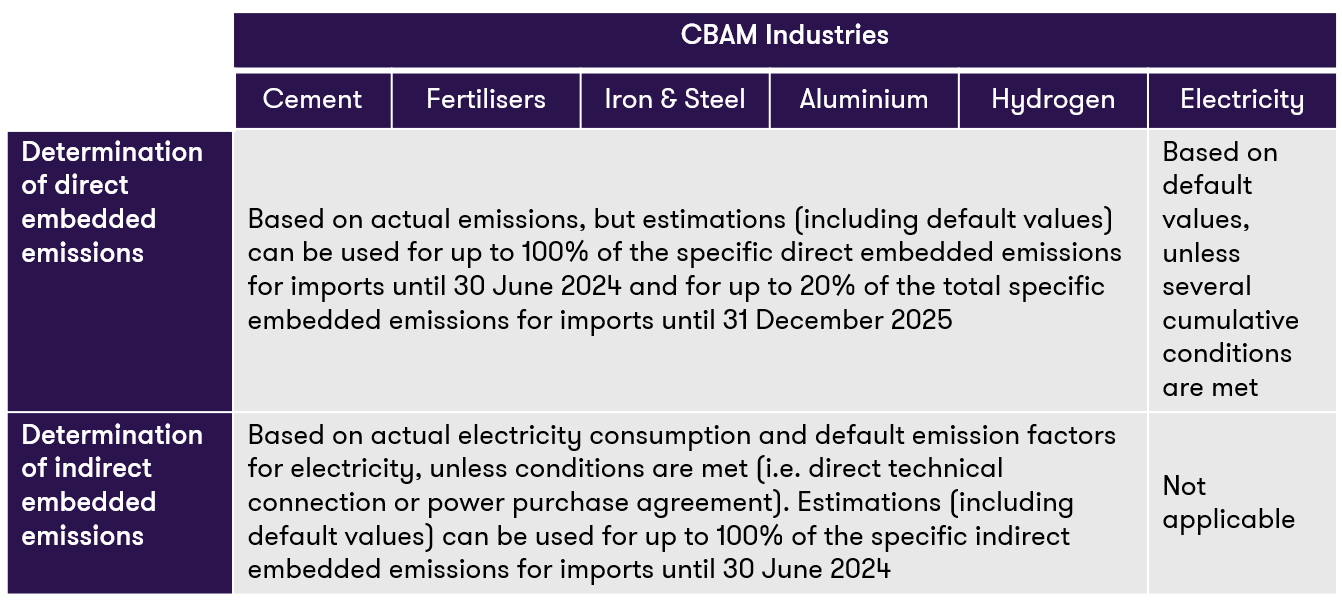 |  | CBAM Industries | | | | | |
|---|---|---|---|---|---|---|
|  | Cement | Fertilisers | Iron & Steel | Aluminium | Hydrogen | Electricity |
| Determination of direct embedded emissions | Based on actual emissions, but estimations (including default values) can be used for up to 100% of the specific direct embedded emissions for imports until 30 June 2024 and for up to 20% of the total specific embedded emissions for imports until 31 December 2025 | | | | | Based on default values, unless several cumulative conditions are met |
| Determination of indirect embedded emissions | Based on actual electricity consumption and default emission factors for electricity, unless conditions are met (i.e. direct technical connection or power purchase agreement). Estimations (including default values) can be used for up to 100% of the specific indirect embedded emissions for imports until 30 June 2024 | | | | | Not applicable |